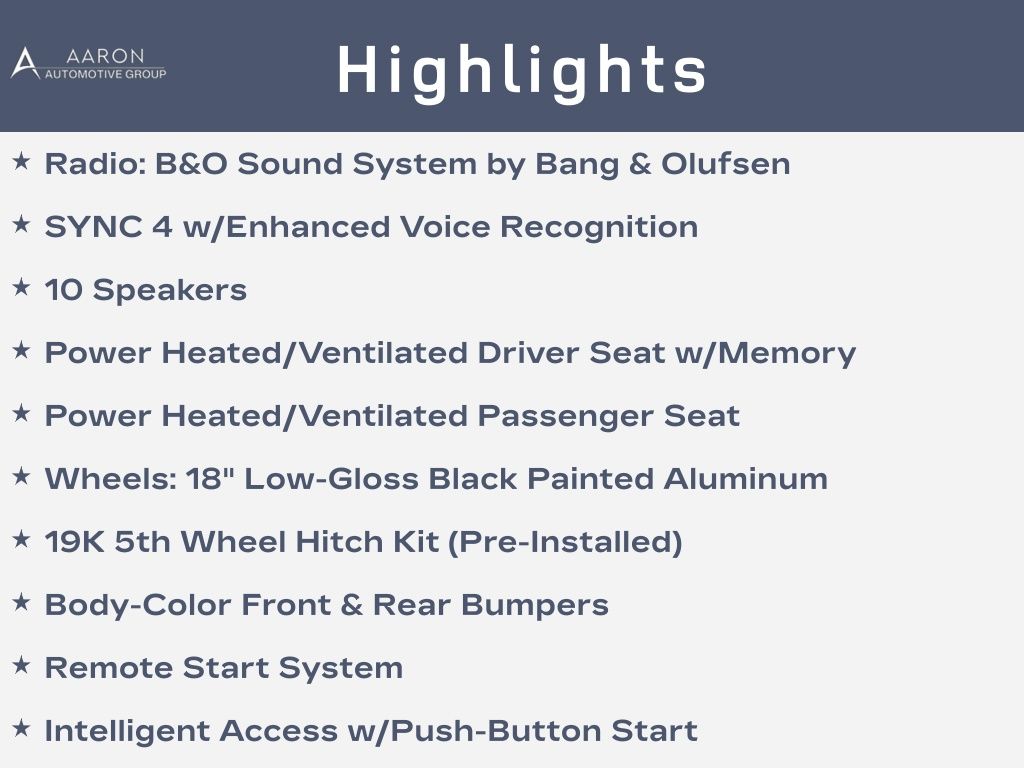 AARON
AUTOMOTIVE GROUP

Highlights

★ Radio: B&O Sound System by Bang & Olufsen

★ SYNC 4 w/Enhanced Voice Recognition

★ 10 Speakers

★ Power Heated/Ventilated Driver Seat w/Memory

★ Power Heated/Ventilated Passenger Seat

★ Wheels: 18" Low-Gloss Black Painted Aluminum

★ 19K 5th Wheel Hitch Kit (Pre-Installed)

★ Body-Color Front & Rear Bumpers

★ Remote Start System

★ Intelligent Access w/Push-Button Start